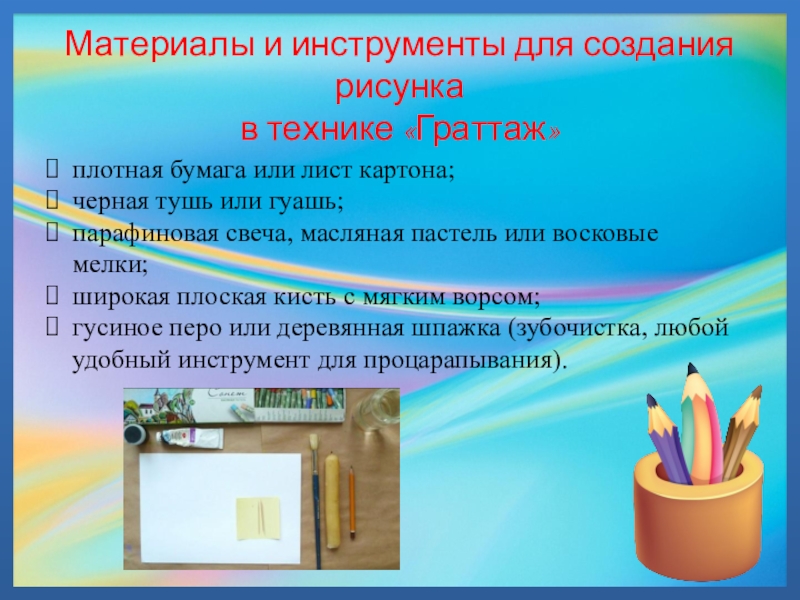 Материалы и инструменты для создания рисунка
в технике «Граттаж»

плотная бумага или лист картона;
черная тушь или гуашь;
парафиновая свеча, масляная пастель или восковые мелки;
широкая плоская кисть с мягким ворсом;
гусиное перо или деревянная шпажка (зубочистка, любой удобный инструмент для процарапывания).

Сонет